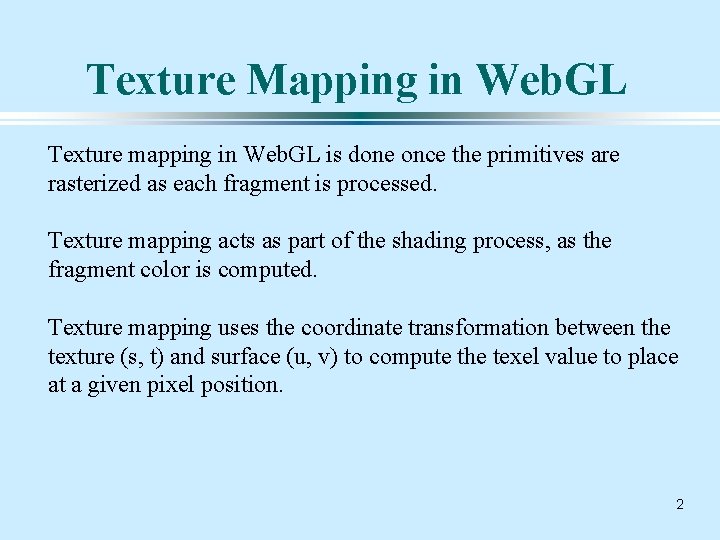 Texture Mapping in WebGL

Texture mapping in WebGL is done once the primitives are rasterized as each fragment is processed.

Texture mapping acts as part of the shading process, as the fragment color is computed.

Texture mapping uses the coordinate transformation between the texture (s, t) and surface (u, v) to compute the texel value to place at a given pixel position.

2